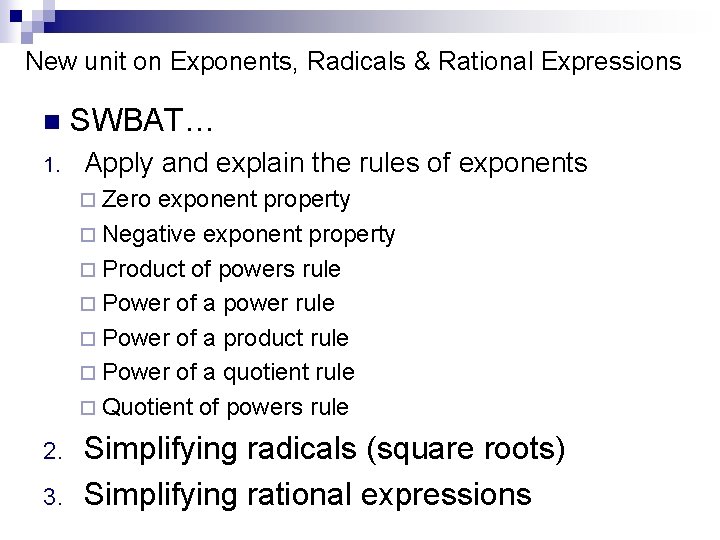 New unit on Exponents, Radicals & Rational Expressions

■ SWBAT…

1. Apply and explain the rules of exponents
□ Zero exponent property
□ Negative exponent property
□ Product of powers rule
□ Power of a power rule
□ Power of a product rule
□ Power of a quotient rule
□ Quotient of powers rule

2. Simplifying radicals (square roots)

3. Simplifying rational expressions